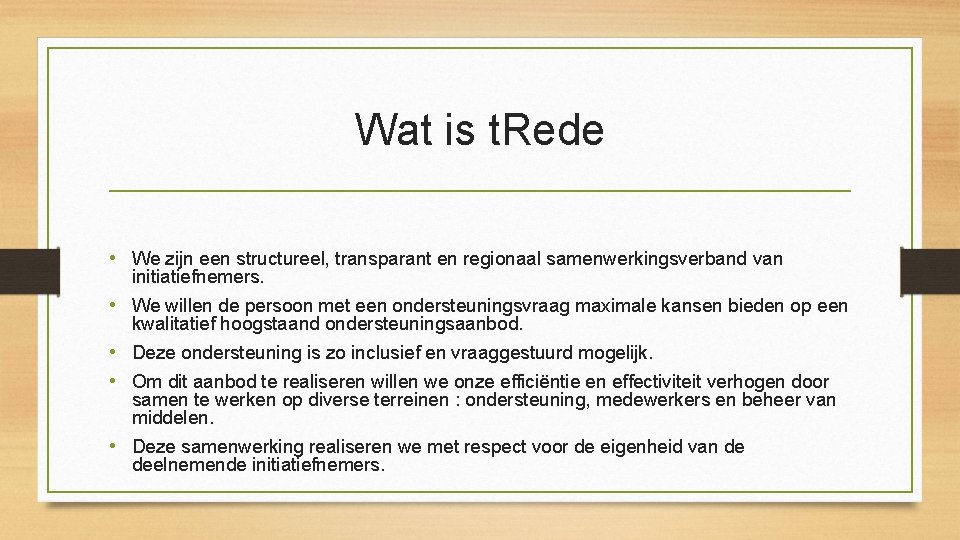 Wat is tRede

• We zijn een structureel, transparant en regionaal samenwerkingsverband van initiatiefnemers.
• We willen de persoon met een ondersteuningsvraag maximale kansen bieden op een kwalitatief hoogstaand ondersteuningsaanbod.
• Deze ondersteuning is zo inclusief en vraaggestuurd mogelijk.
• Om dit aanbod te realiseren willen we onze efficiëntie en effectiviteit verhogen door samen te werken op diverse terreinen : ondersteuning, medewerkers en beheer van middelen.
• Deze samenwerking realiseren we met respect voor de eigenheid van de deelnemende initiatiefnemers.